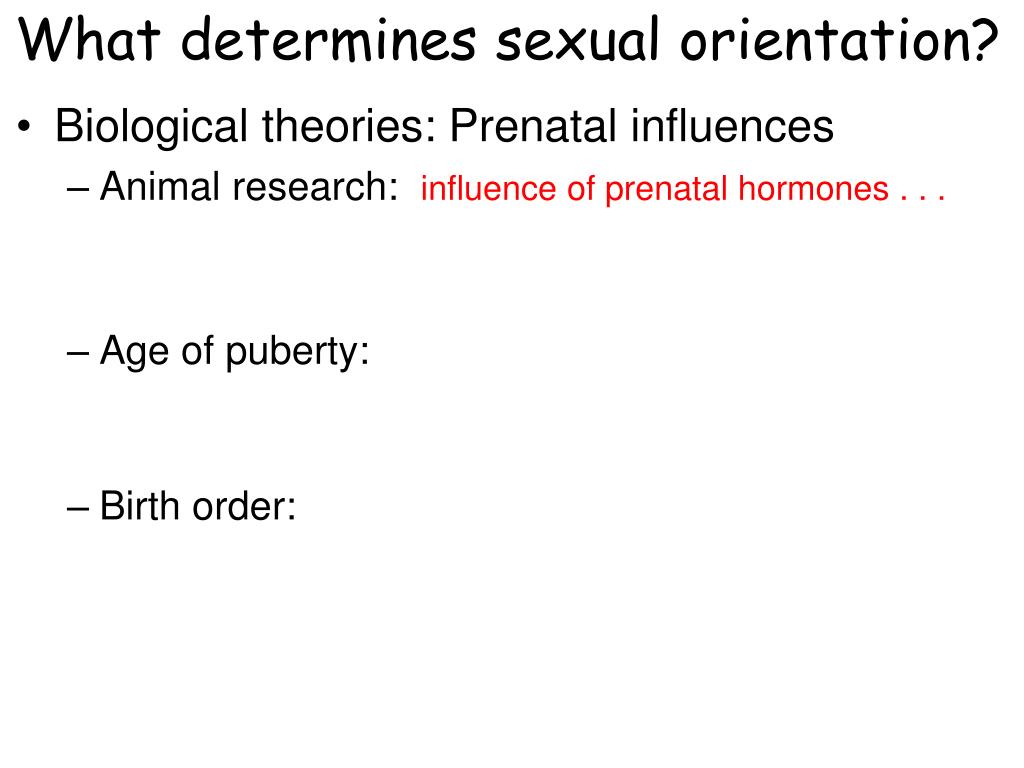 What determines sexual orientation?

• Biological theories: Prenatal influences
– Animal research: influence of prenatal hormones . . .

– Age of puberty:

– Birth order: